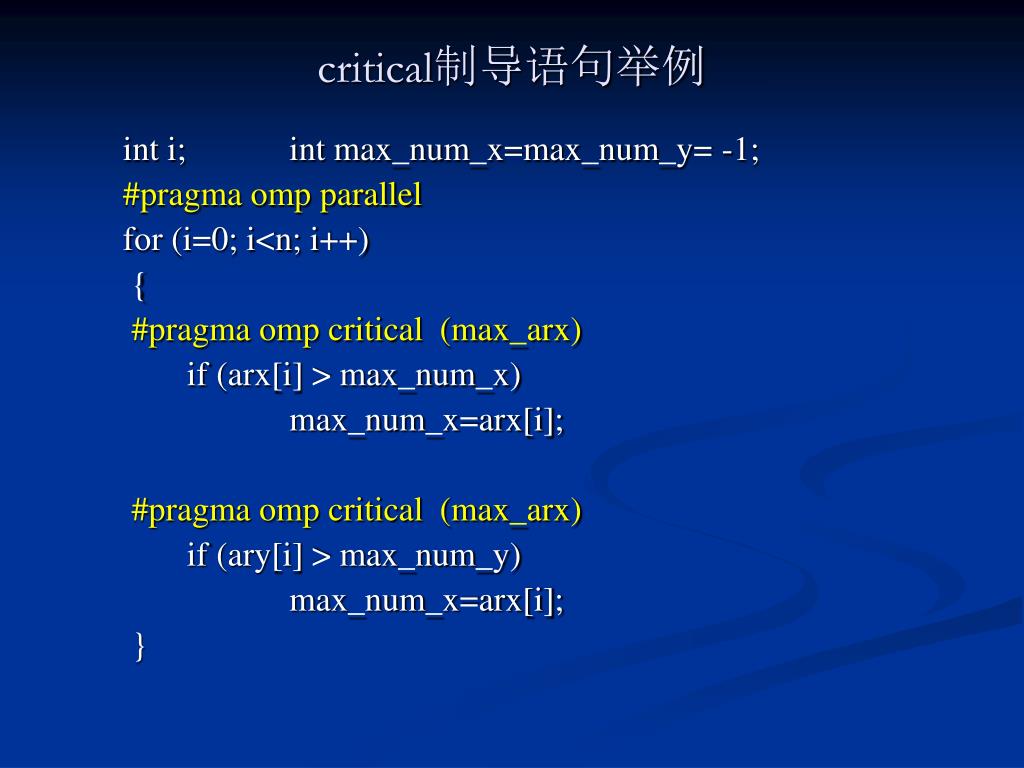 critical制导语句举例

int i; int max_num_x=max_num_y= -1;
#pragma omp parallel
for (i=0; i<n; i++)
{
#pragma omp critical (max_arx)
if (arx[i] > max_num_x)
max_num_x=arx[i];

#pragma omp critical (max_arx)
if (ary[i] > max_num_y)
max_num_x=arx[i];
}